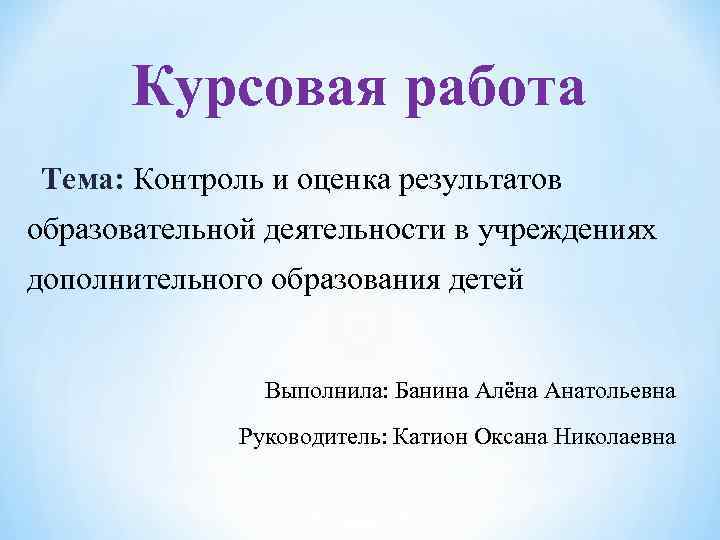 Курсовая работа

Тема: Контроль и оценка результатов образовательной деятельности в учреждениях дополнительного образования детей

Выполнила: Банина Алёна Анатольевна

Руководитель: Катион Оксана Николаевна